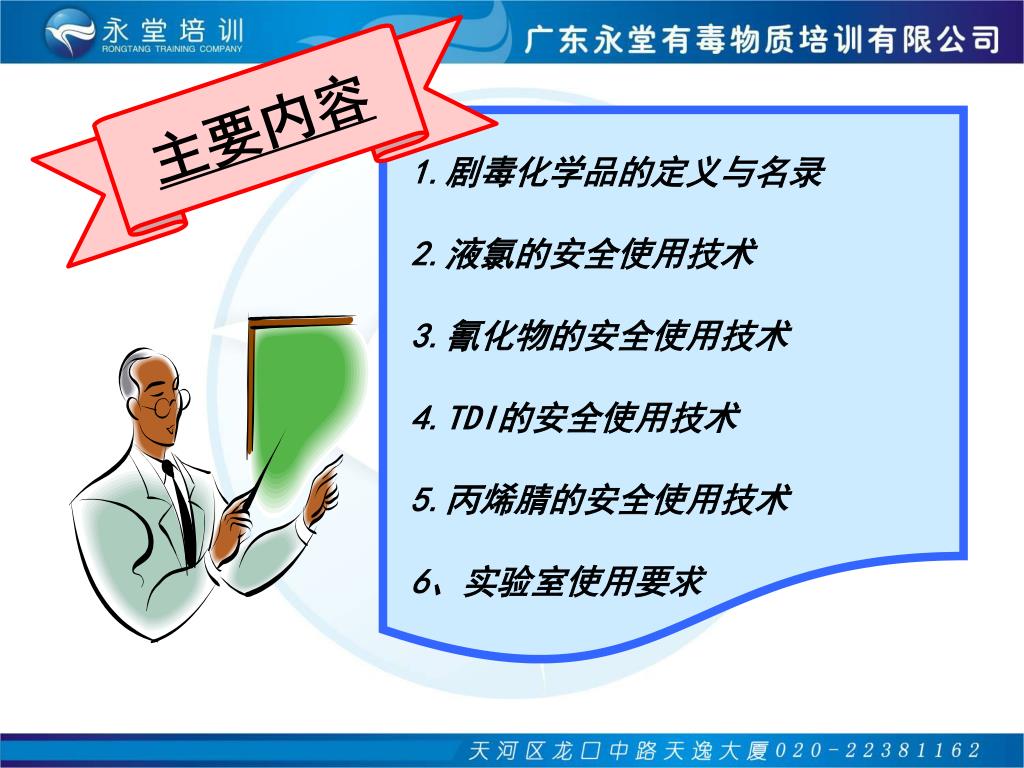 永堂培训
RONGTANG TRAINING COMPANY

广东永堂有毒物质培训有限公司

主要内容

1.剧毒化学品的定义与名录

2.液氯的安全使用技术

3.氰化物的安全使用技术

4.TDI的安全使用技术

5.丙烯腈的安全使用技术

6、实验室使用要求

天河区龙口中路天逸大厦020-22381162